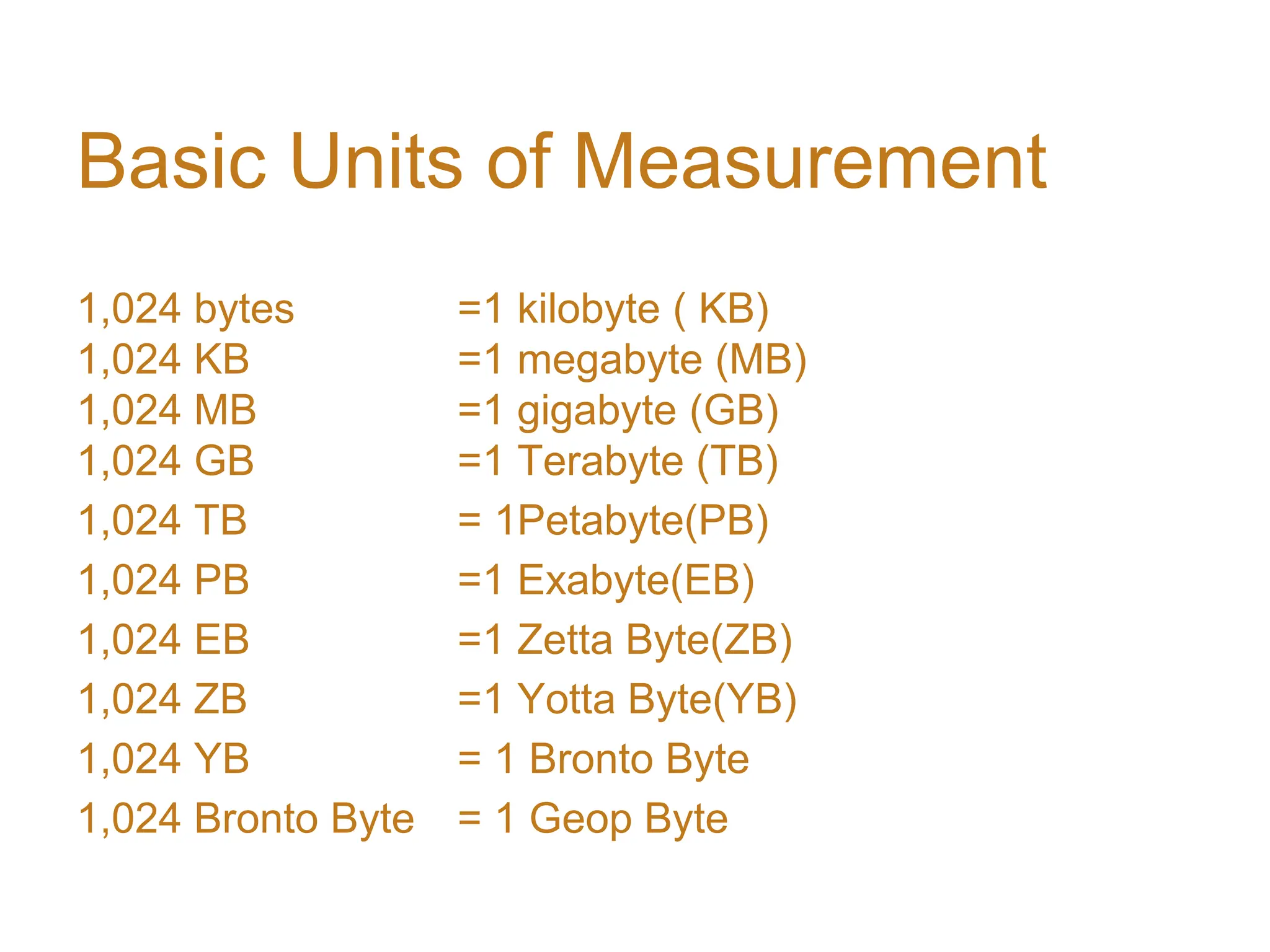 Basic Units of Measurement

1,024 bytes =1 kilobyte ( KB)
1,024 KB =1 megabyte (MB)
1,024 MB =1 gigabyte (GB)
1,024 GB =1 Terabyte (TB)
1,024 TB = 1Petabyte(PB)
1,024 PB =1 Exabyte(EB)
1,024 EB =1 Zetta Byte(ZB)
1,024 ZB =1 Yotta Byte(YB)
1,024 YB = 1 Bronto Byte
1,024 Bronto Byte = 1 Geop Byte